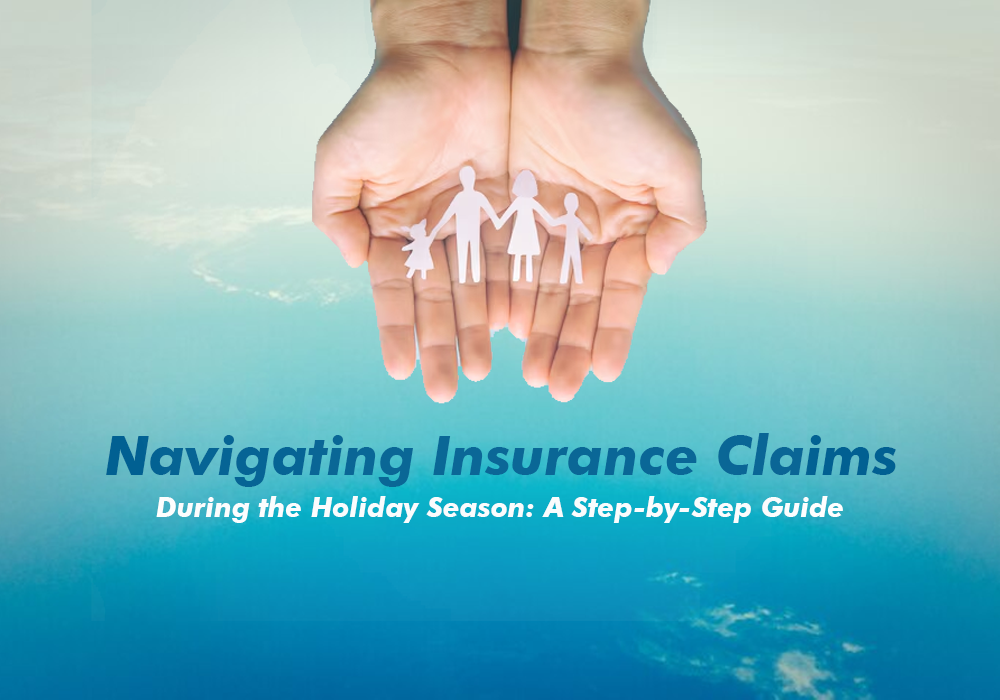 Navigating Insurance Claims

During the Holiday Season: A Step-by-Step Guide